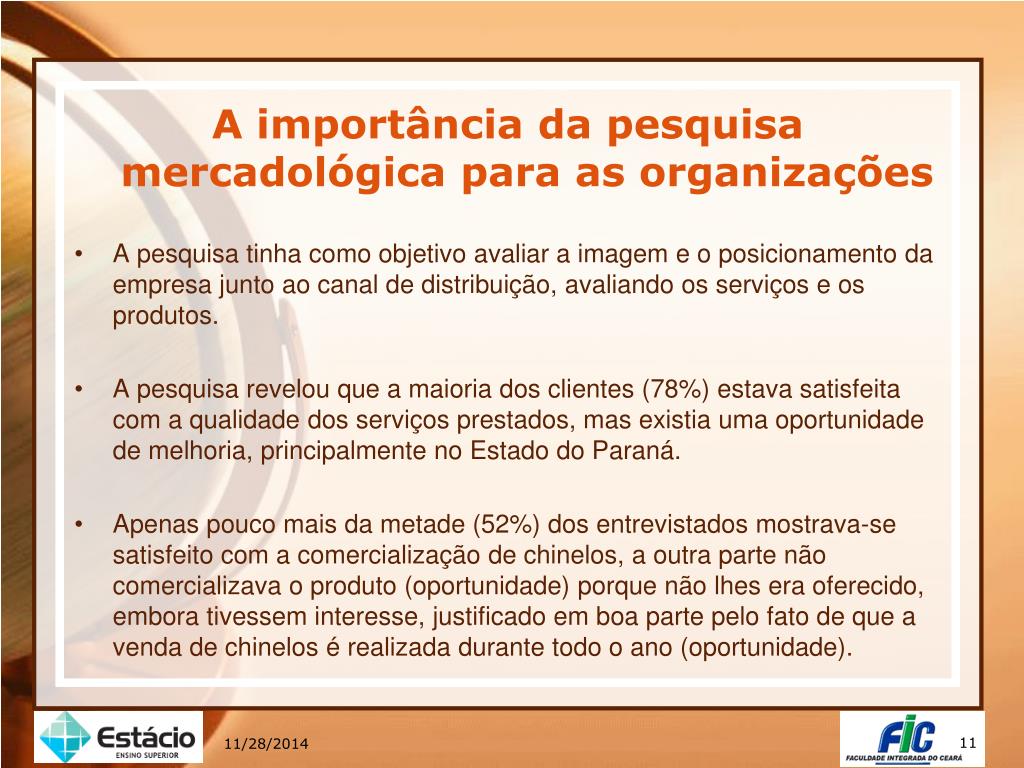 A importância da pesquisa mercadológica para as organizações

• A pesquisa tinha como objetivo avaliar a imagem e o posicionamento da empresa junto ao canal de distribuição, avaliando os serviços e os produtos.

• A pesquisa revelou que a maioria dos clientes (78%) estava satisfeita com a qualidade dos serviços prestados, mas existia uma oportunidade de melhoria, principalmente no Estado do Paraná.

• Apenas pouco mais da metade (52%) dos entrevistados mostrava-se satisfeito com a comercialização de chinelos, a outra parte não comercializava o produto (oportunidade) porque não lhes era oferecido, embora tivessem interesse, justificado em boa parte pelo fato de que a venda de chinelos é realizada durante todo o ano (oportunidade).

Estácio
ENSINO SUPERIOR
11/28/2014
FIC
FACULDADE INTEGRADA DO CEARÁ
11